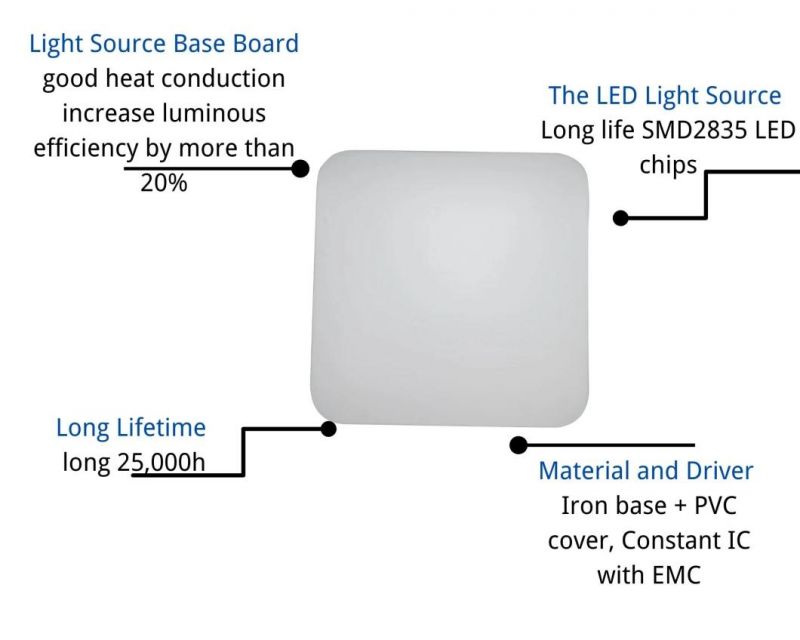 Light Source Base Board
good heat conduction increase luminous efficiency by more than 20%

The LED Light Source
Long life SMD2835 LED chips

Long Lifetime
long 25,000h

Material and Driver
Iron base + PVC cover, Constant IC with EMC